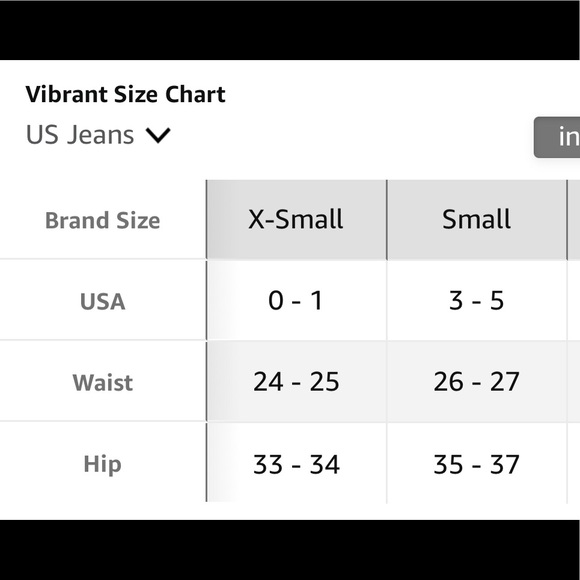 Vibrant Size Chart
US Jeans

in

| Brand Size | X-Small | Small |
|---|---|---|
| USA | 0 - 1 | 3 - 5 |
| Waist | 24 - 25 | 26 - 27 |
| Hip | 33 - 34 | 35 - 37 |